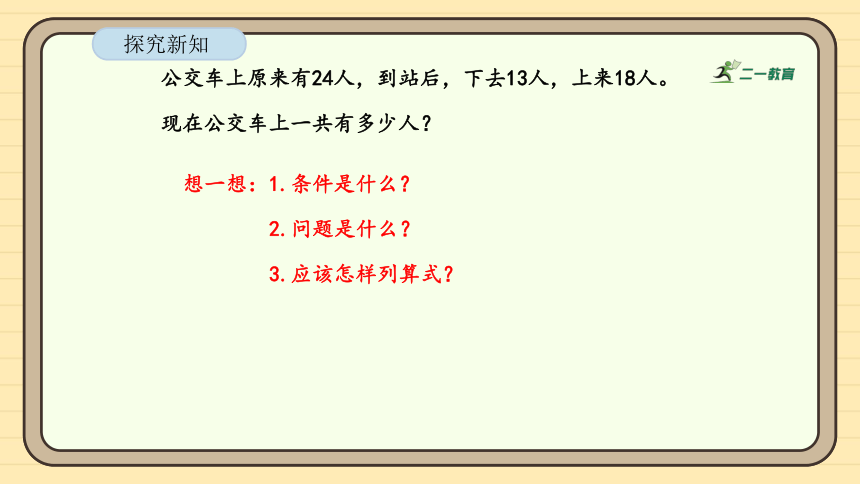 探究新知

二一教育

公交车上原来有24人，到站后，下去13人，上来18人。

现在公交车上一共有多少人？

想一想：1. 条件是什么？

2. 问题是什么？

3. 应该怎样列算式？